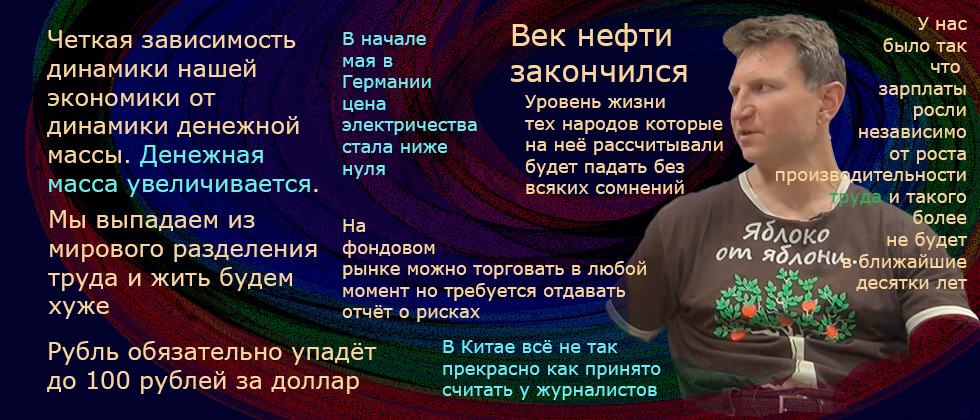 Четкая зависимость динамики нашей экономики от динамики денежной массы. Денежная масса увеличивается.

Мы выпадаем из мирового разделения труда и жить будем хуже

Рубль обязательно упадёт до 100 рублей за доллар

В начале мая в Германии цена электричества стала ниже нуля

На фондовом рынке можно торговать в любой момент но требуется отдавать отчёт о рисках

В Китае всё не так прекрасно как принято считать у журналистов

Век нефти закончился

Уровень жизни тех народов которые на неё рассчитывали будет падать без всяких сомнений

Яблоко от яблони

У нас было так что зарплаты росли независимо от роста производительности труда и такого более не будет в ближайшие десятки лет